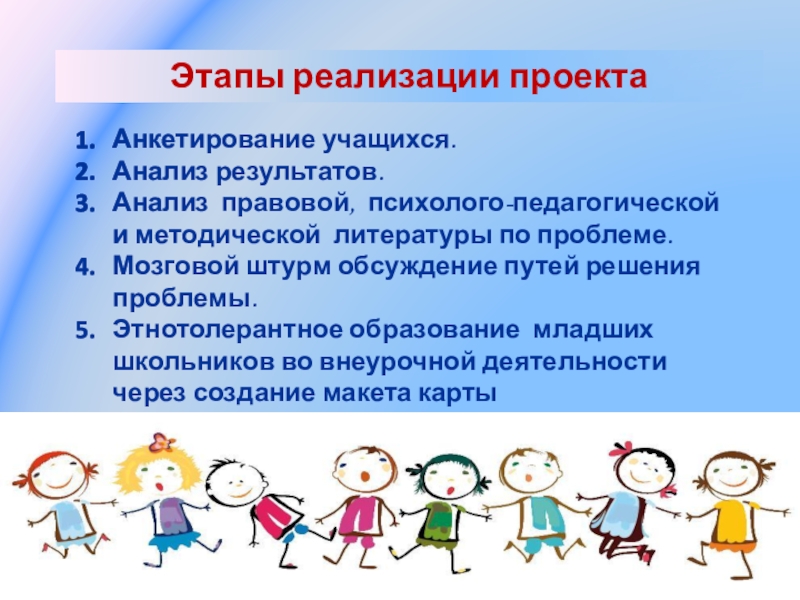 Этапы реализации проекта

1. Анкетирование учащихся.
2. Анализ результатов.
3. Анализ правовой, психолого-педагогической и методической литературы по проблеме.
4. Мозговой штурм обсуждение путей решения проблемы.
5. Этнотолерантное образование младших школьников во внеурочной деятельности через создание макета карты